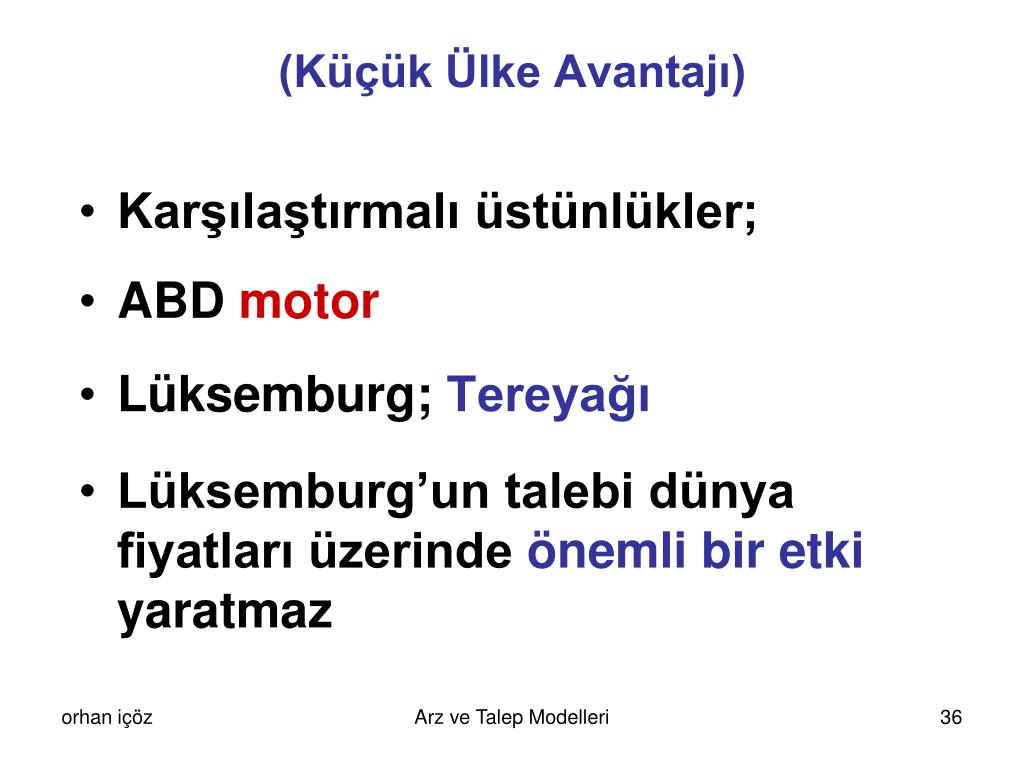 (Küçük Ülke Avantajı)

• Karşılaştırmalı üstünlükler;

• ABD motor

• Lüksemburg; Tereyağı

• Lüksemburg’un talebi dünya fiyatları üzerinde önemli bir etki yaratmaz

orhan içöz

Arz ve Talep Modelleri

36